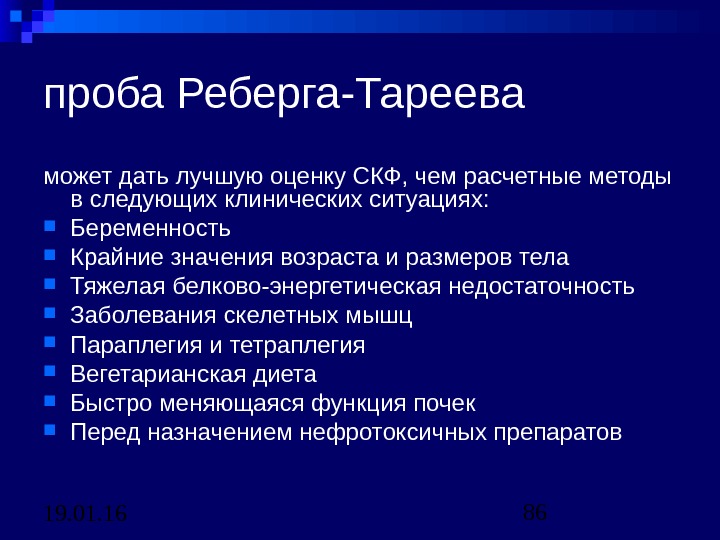 проба Реберга-Тареева

может дать лучшую оценку СКФ, чем расчетные методы в следующих клинических ситуациях:

- Беременность
- Крайние значения возраста и размеров тела
- Тяжелая белково-энергетическая недостаточность
- Заболевания скелетных мышц
- Параплегия и тетраплегия
- Вегетарианская диета
- Быстро меняющаяся функция почек
- Перед назначением нефротоксичных препаратов

19.01.16

86